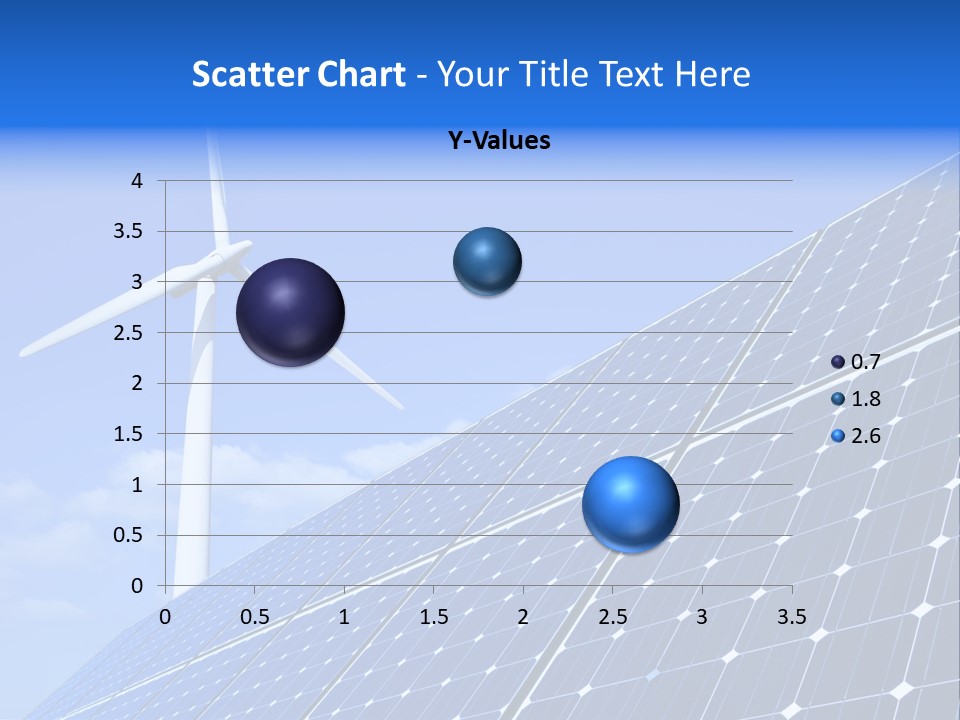 Scatter Chart - Your Title Text Here

Y-Values

4
3.5
3
2.5
2
1.5
1
0.5
0

0 0.5 1 1.5 2 2.5 3 3.5

0.7
1.8
2.6